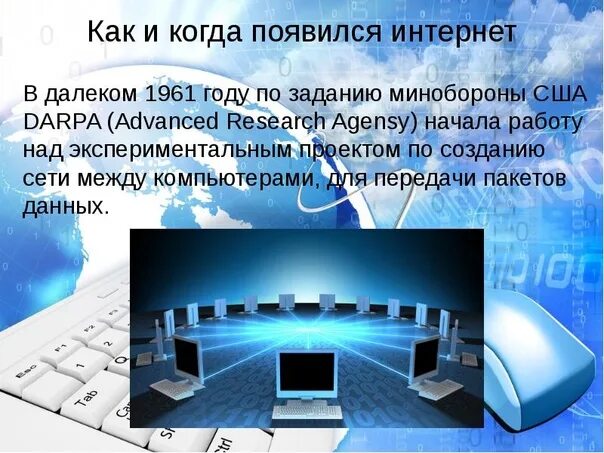 Как и когда появился интернет

В далеком 1961 году по заданию минобороны США DARPA (Advanced Research Agensy) начала работу над экспериментальным проектом по созданию сети между компьютерами, для передачи пакетов данных.

Esc
F1
F2
Tab
Q
Ctrl